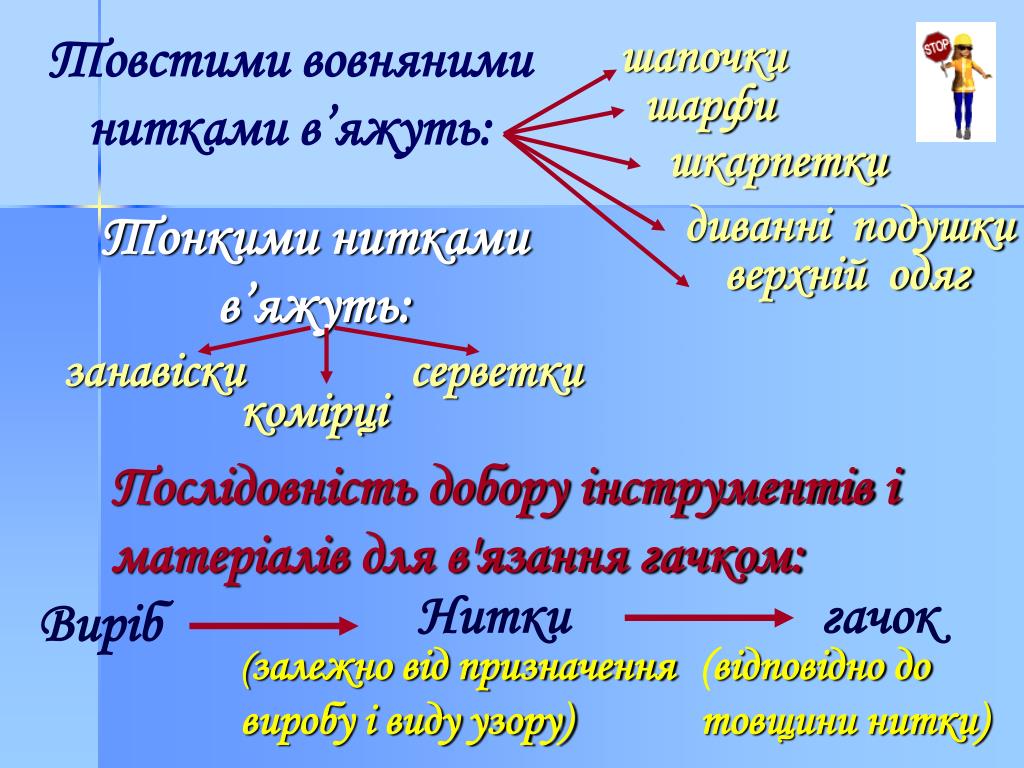 Товстими вовняними нитками в’яжуть:

шапочки
шарфи
шкарпетки
диванні подушки
верхній одяг

STOP

Тонкими нитками в’яжуть:

занавіски
комірці
серветки

Послідовність добору інструментів і матеріалів для в'язання гачком:

Виріб

Нитки
(залежно від призначення виробу і виду узору)

гачок
(відповідно до товщини нитки)